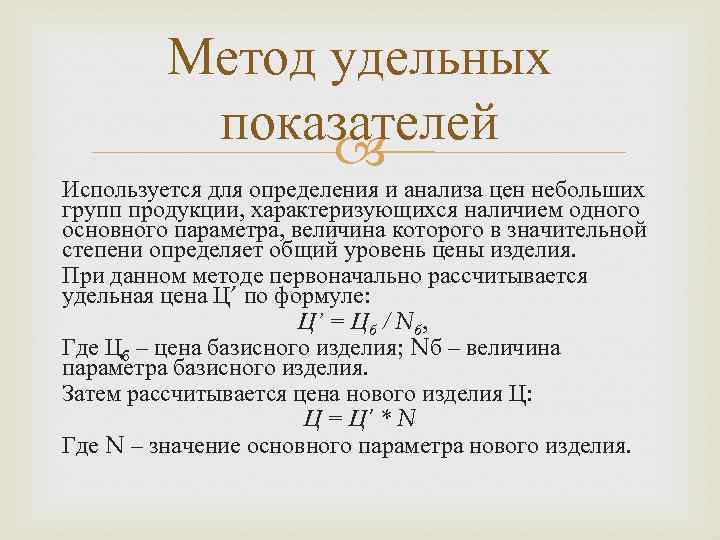 Метод удельных показателей

Используется для определения и анализа цен небольших групп продукции, характеризующихся наличием одного основного параметра, величина которого в значительной степени определяет общий уровень цены изделия.

При данном методе первоначально рассчитывается удельная цена Ц′ по формуле:

$Ц' = Ц_б / N_б$,

Где $Ц_б$ – цена базисного изделия; Nб – величина параметра базисного изделия.

Затем рассчитывается цена нового изделия Ц:

$Ц = Ц' * N$

Где N – значение основного параметра нового изделия.